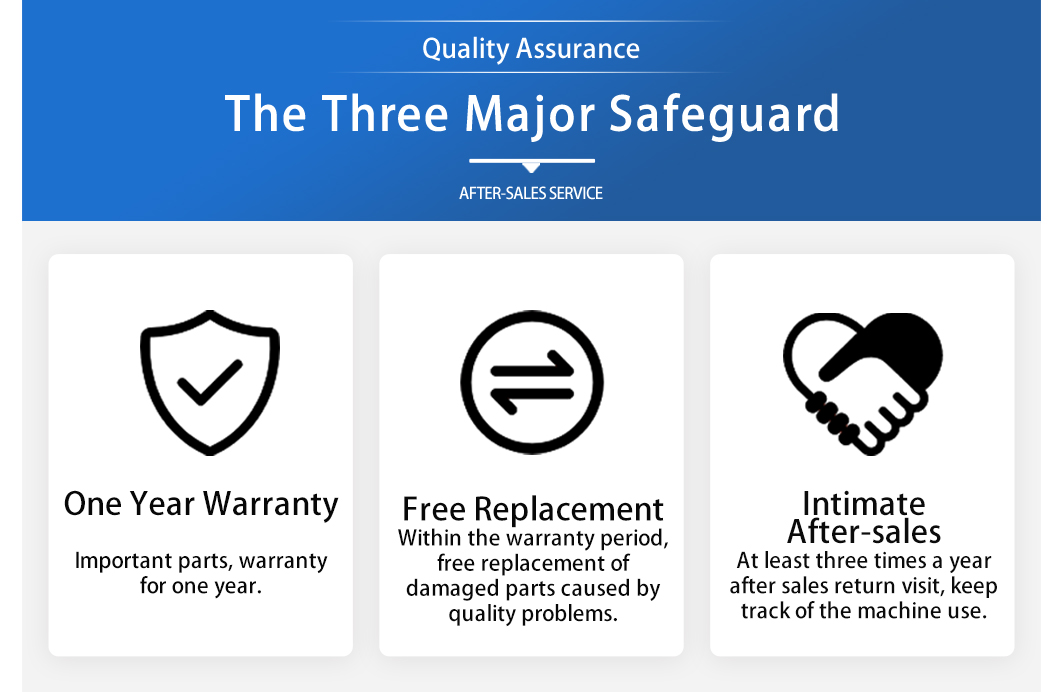 Quality Assurance

The Three Major Safeguard

AFTER-SALES SERVICE

One Year Warranty

Important parts, warranty for one year.

Free Replacement

Within the warranty period, free replacement of damaged parts caused by quality problems.

Intimate After-sales

At least three times a year after sales return visit, keep track of the machine use.